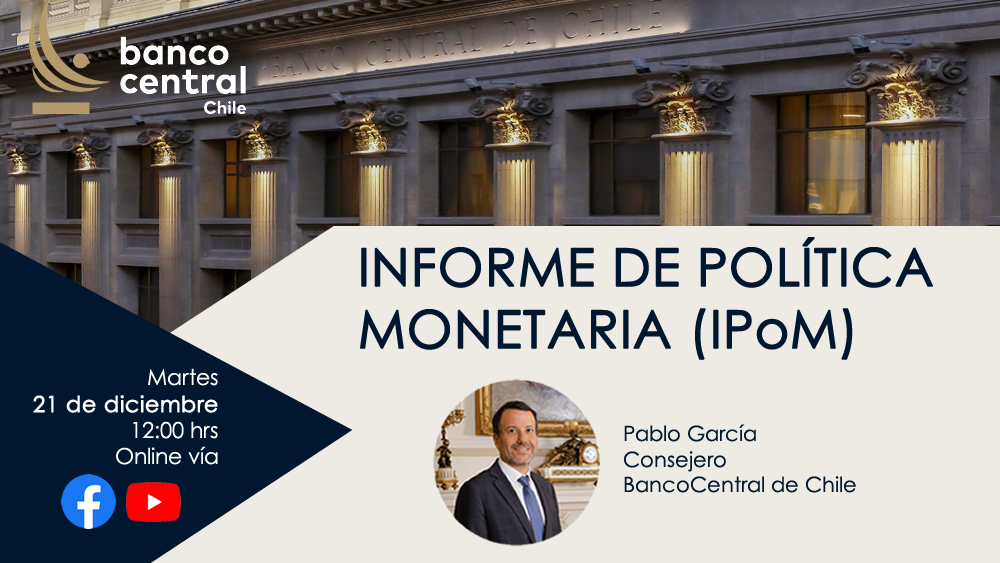 banco central Chile

BANCO CENTRAL DE CHILE

INFORME DE POLÍTICA MONETARIA (IPoM)

Martes
21 de diciembre
12:00 hrs
Online vía

Pablo García
Consejero
BancoCentral de Chile